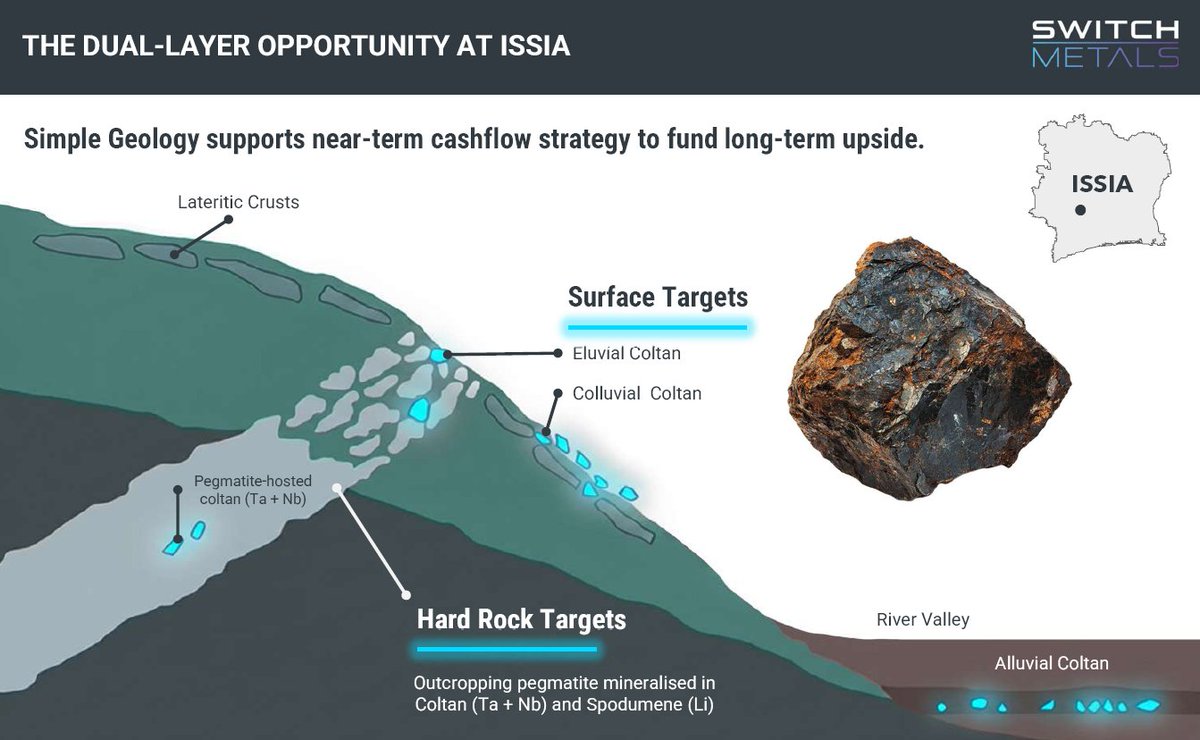 THE DUAL-LAYER OPPORTUNITY AT ISSIA

SWITCH METALS

Simple Geology supports near-term cashflow strategy to fund long-term upside.

ISSIA

Lateritic Crusts

Surface Targets

Eluvial Coltan

Colluvial Coltan

Pegmatite-hosted coltan (Ta + Nb)

Hard Rock Targets

Outcropping pegmatite mineralised in Coltan (Ta + Nb) and Spodumene (Li)

River Valley

Alluvial Coltan